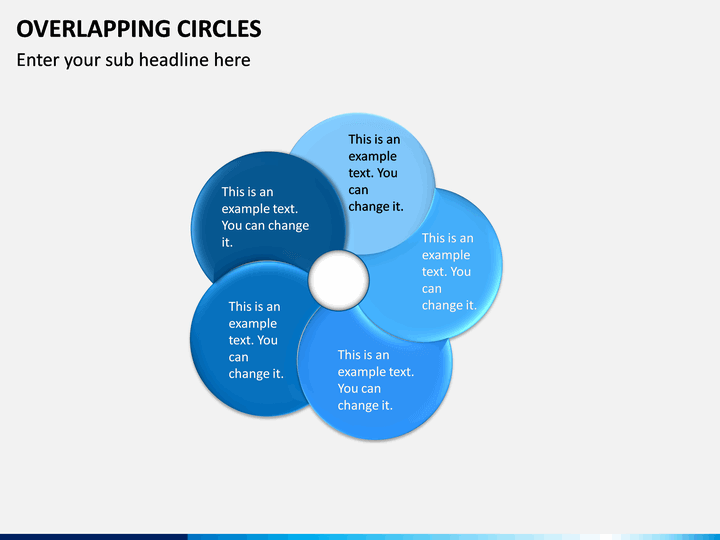 OVERLAPPING CIRCLES

Enter your sub headline here

This is an example text. You can change it.

This is an example text. You can change it.

This is an example text. You can change it.

This is an example text. You can change it.

This is an example text. You can change it.